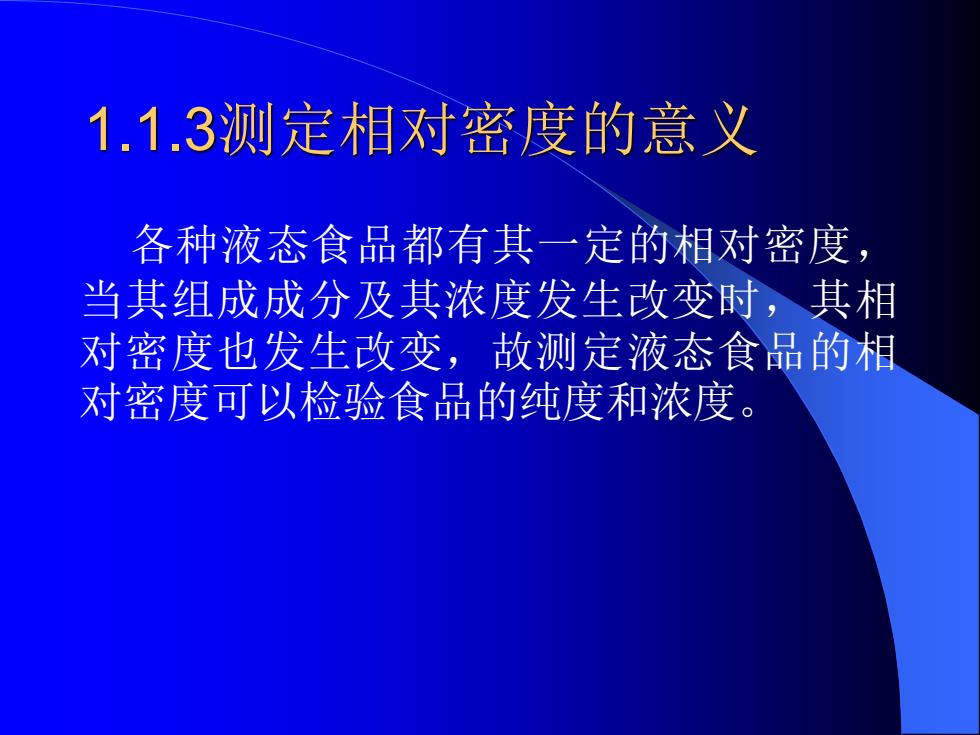 1.1.3测定相对密度的意义

各种液态食品都有其一定的相对密度，当其组成成分及其浓度发生改变时，其相对密度也发生改变，故测定液态食品的相对密度可以检验食品的纯度和浓度。